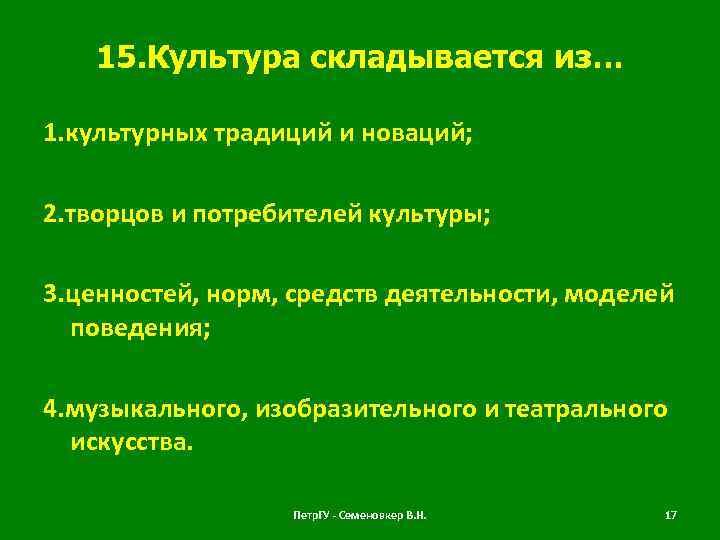 15.Культура складывается из…

1.культурных традиций и новаций;

2.творцов и потребителей культуры;

3.ценностей, норм, средств деятельности, моделей поведения;

4.музыкального, изобразительного и театрального искусства.

ПетрГУ - Семеновкер В.Н.

17